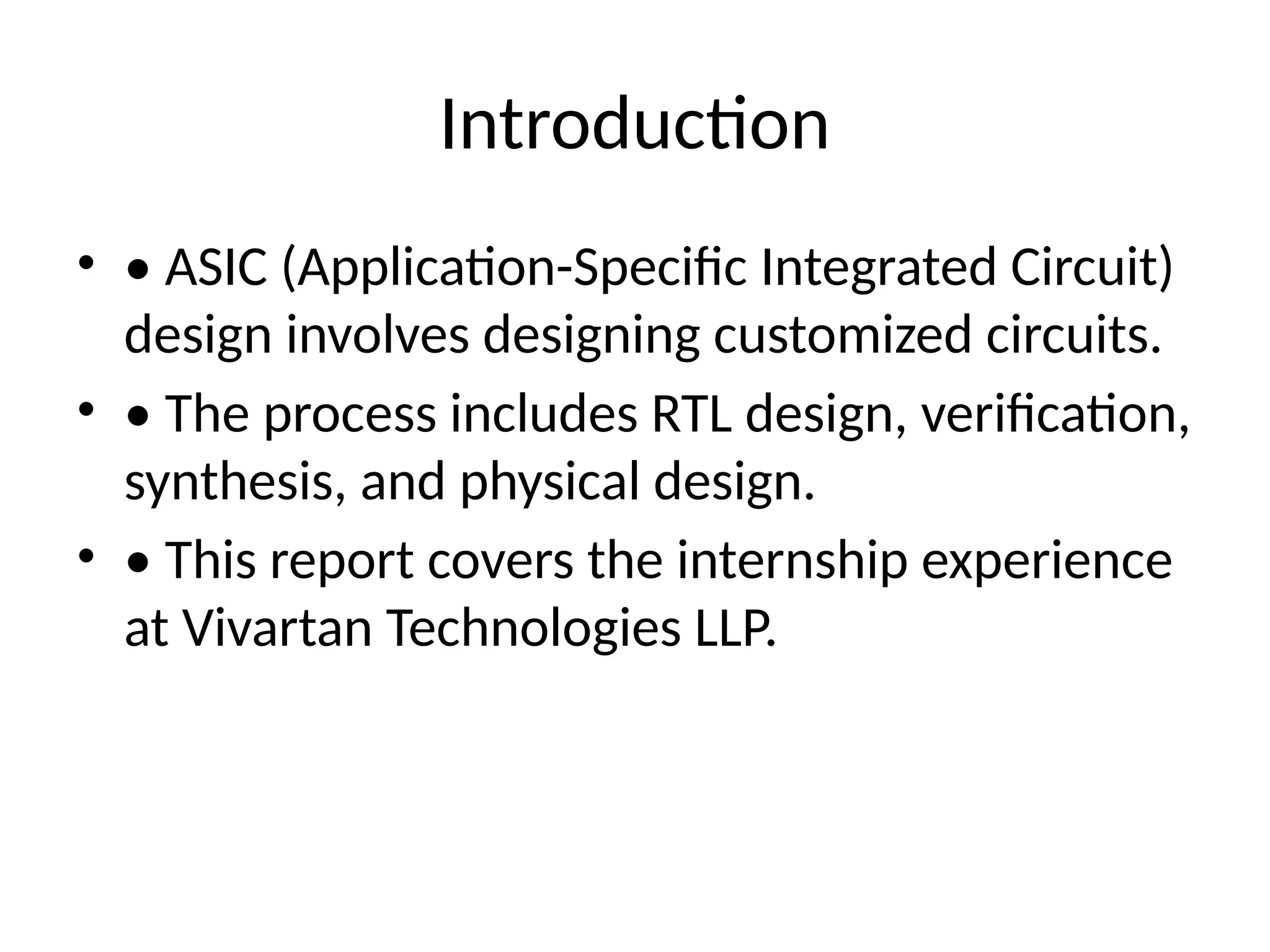 Introduction

• • ASIC (Application-Specific Integrated Circuit) design involves designing customized circuits.

• • The process includes RTL design, verification, synthesis, and physical design.

• • This report covers the internship experience at Vivartan Technologies LLP.